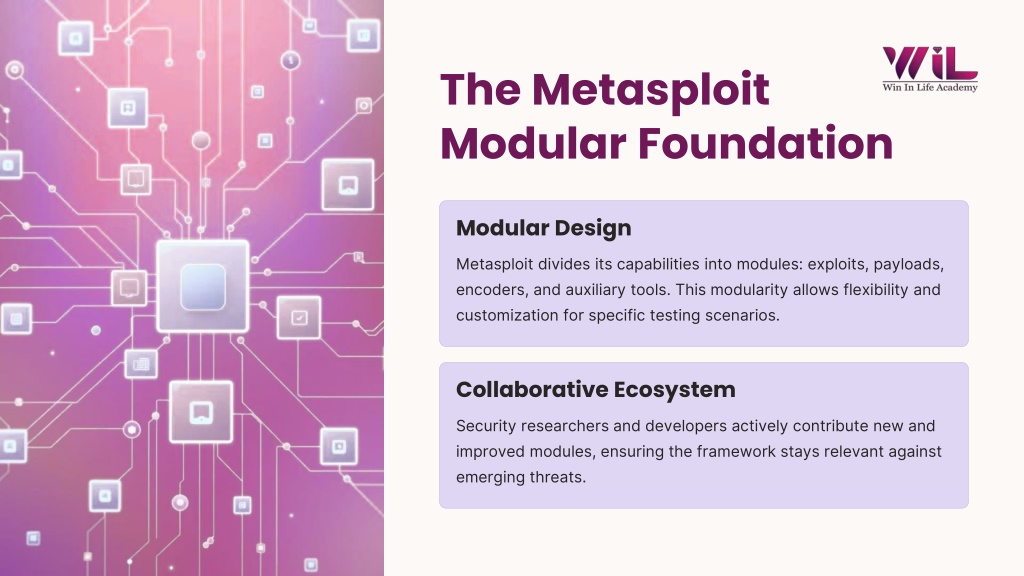 WiL
Win In Life Academy

The Metasploit Modular Foundation

Modular Design

Metasploit divides its capabilities into modules: exploits, payloads, encoders, and auxiliary tools. This modularity allows flexibility and customization for specific testing scenarios.

Collaborative Ecosystem

Security researchers and developers actively contribute new and improved modules, ensuring the framework stays relevant against emerging threats.